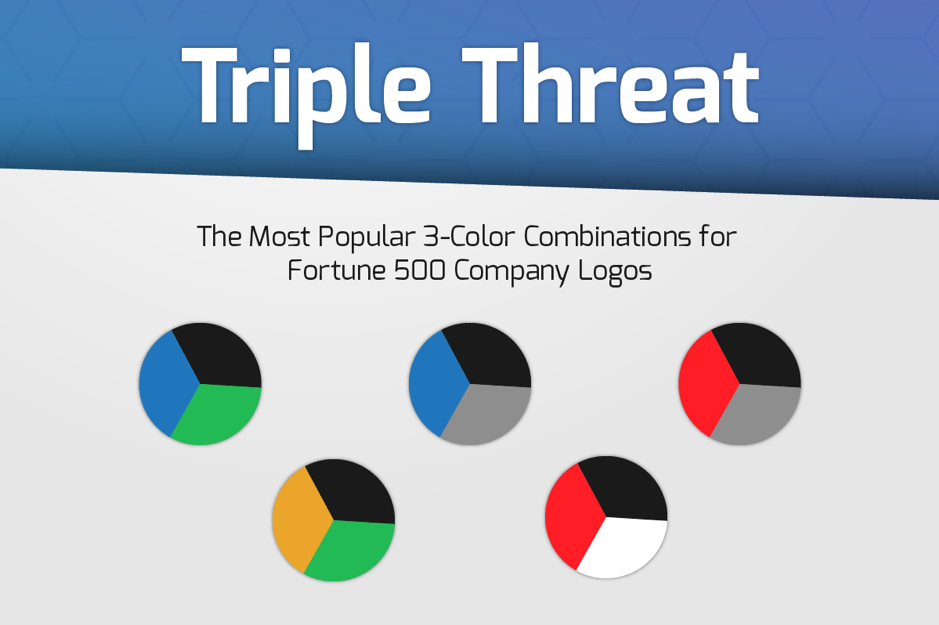 Triple Threat

The Most Popular 3-Color Combinations for Fortune 500 Company Logos